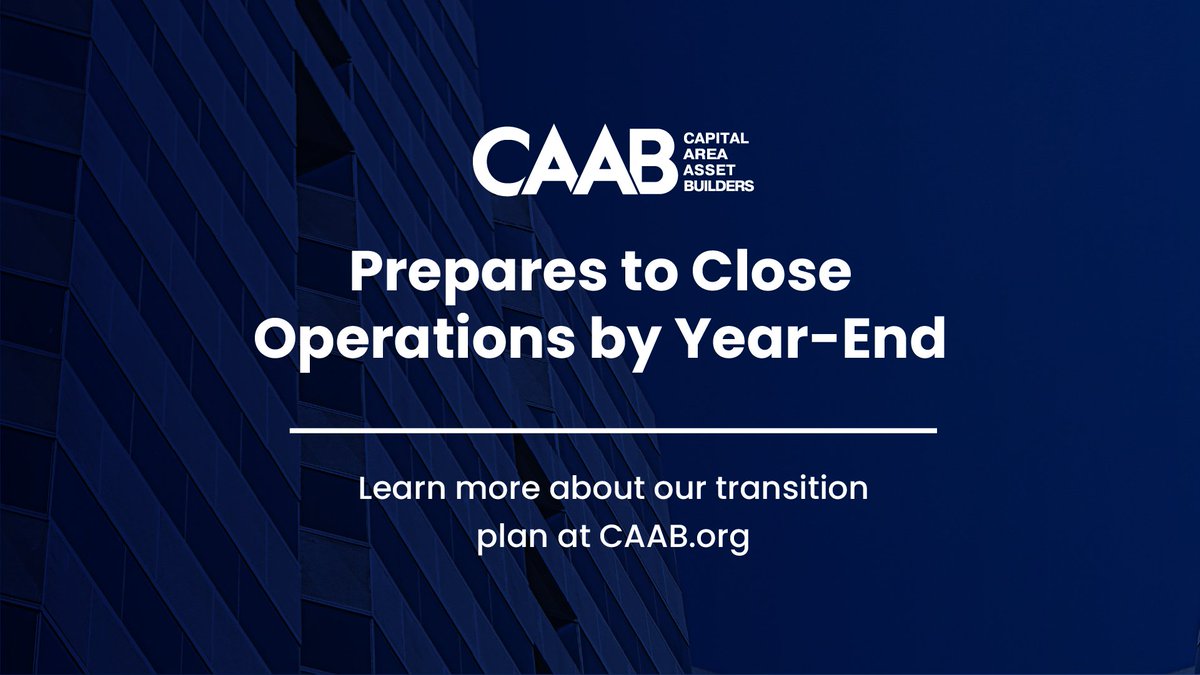 CAAB CAPITAL AREA ASSET BUILDERS

Prepares to Close Operations by Year-End

Learn more about our transition plan at CAAB.org